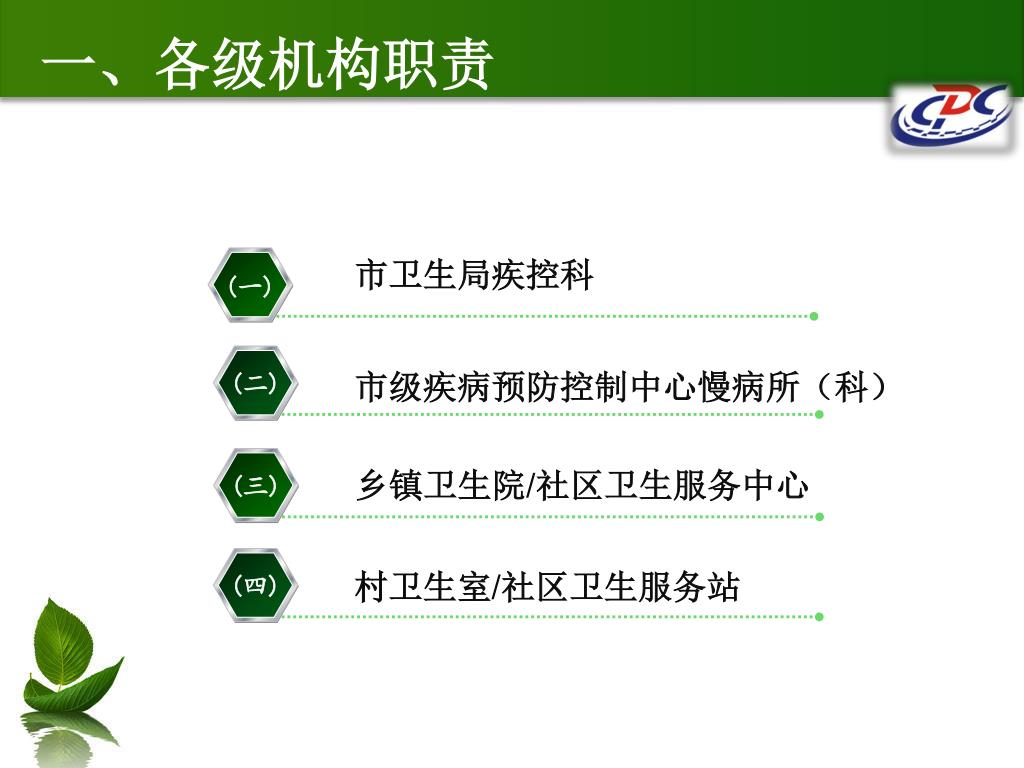 一、各级机构职责

CDC

（一） 市卫生局疾控科

（二） 市级疾病预防控制中心慢病所（科）

（三） 乡镇卫生院/社区卫生服务中心

（四） 村卫生室/社区卫生服务站